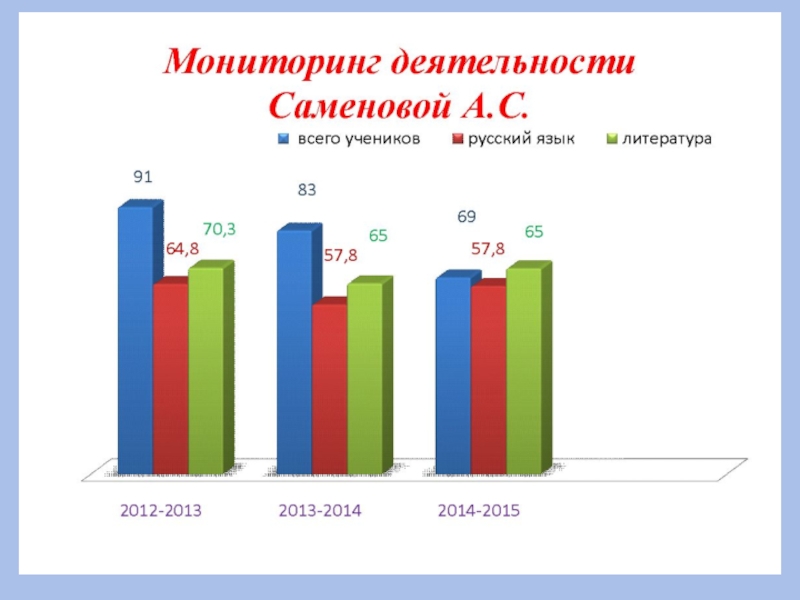 Мониторинг деятельности Саменовой А.С.

всего учеников
русский язык
литература

91
64,8
70,3
83
57,8
65
69
57,8
65

2012-2013
2013-2014
2014-2015